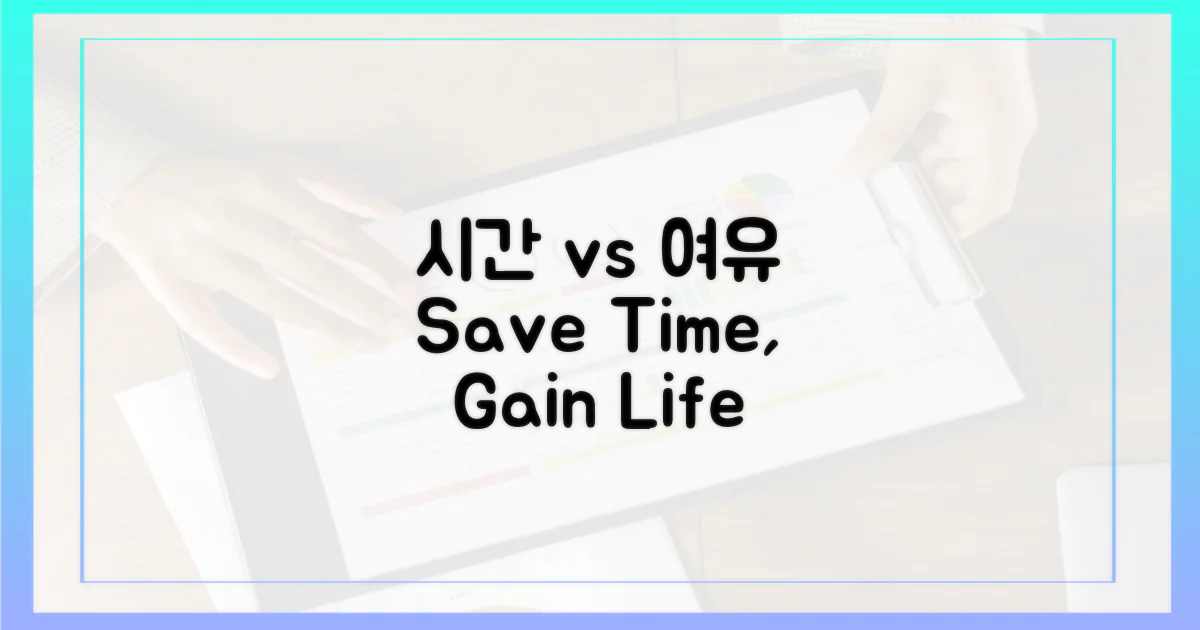 시간 vs 여유
Save Time,
Gain Life